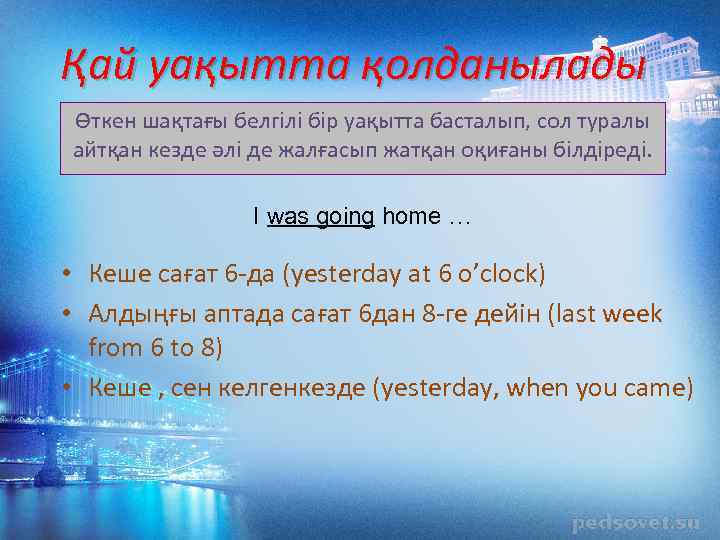 Қай уақытта қолданылады

Өткен шақтағы белгілі бір уақытта басталып, сол туралы айтқан кезде әлі де жалғасып жатқан оқиғаны білдіреді.

I was going home …

• Кеше сағат 6-да (yesterday at 6 o'clock)
• Алдыңғы аптада сағат 6дан 8-ге дейін (last week from 6 to 8)
• Кеше , сен келгенкезде (yesterday, when you came)

pedsovet.su